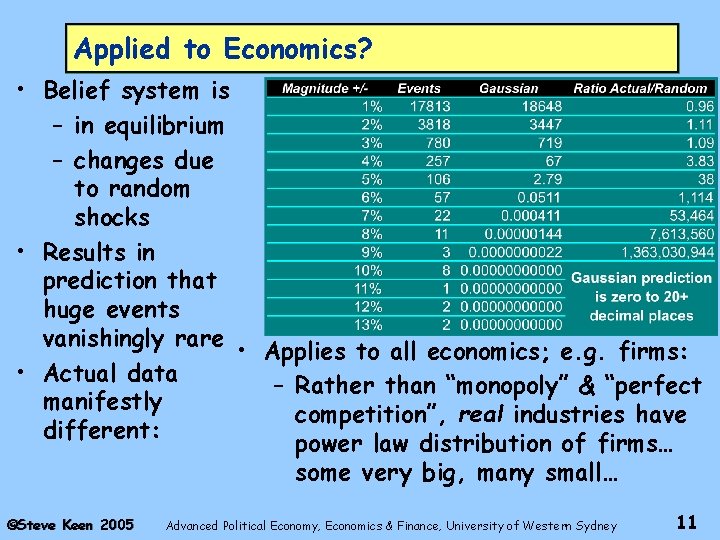 Applied to Economics?

• Belief system is
  – in equilibrium
  – changes due to random shocks
• Results in prediction that huge events vanishingly rare
• Actual data manifestly different:

| Magnitude +/- | Events | Gaussian | Ratio Actual/Random |
|---|---|---|---|
| 1% | 17813 | 18648 | 0.96 |
| 2% | 3818 | 3447 | 1.11 |
| 3% | 780 | 719 | 1.09 |
| 4% | 257 | 67 | 3.83 |
| 5% | 106 | 2.79 | 38 |
| 6% | 57 | 0.0511 | 1,114 |
| 7% | 22 | 0.000411 | 53,464 |
| 8% | 11 | 0.00000144 | 7,613,560 |
| 9% | 3 | 0.0000000022 | 1,363,030,944 |
| 10% | 8 | 0.00000000000 | Gaussian prediction is zero to 20+ decimal places |
| 11% | 1 | 0.00000000000 | |
| 12% | 2 | 0.00000000000 | |
| 13% | 2 | 0.00000000000 | |

• Applies to all economics; e.g. firms:
  – Rather than “monopoly” & “perfect competition”, real industries have power law distribution of firms… some very big, many small…

©Steve Keen 2005 Advanced Political Economy, Economics & Finance, University of Western Sydney 11